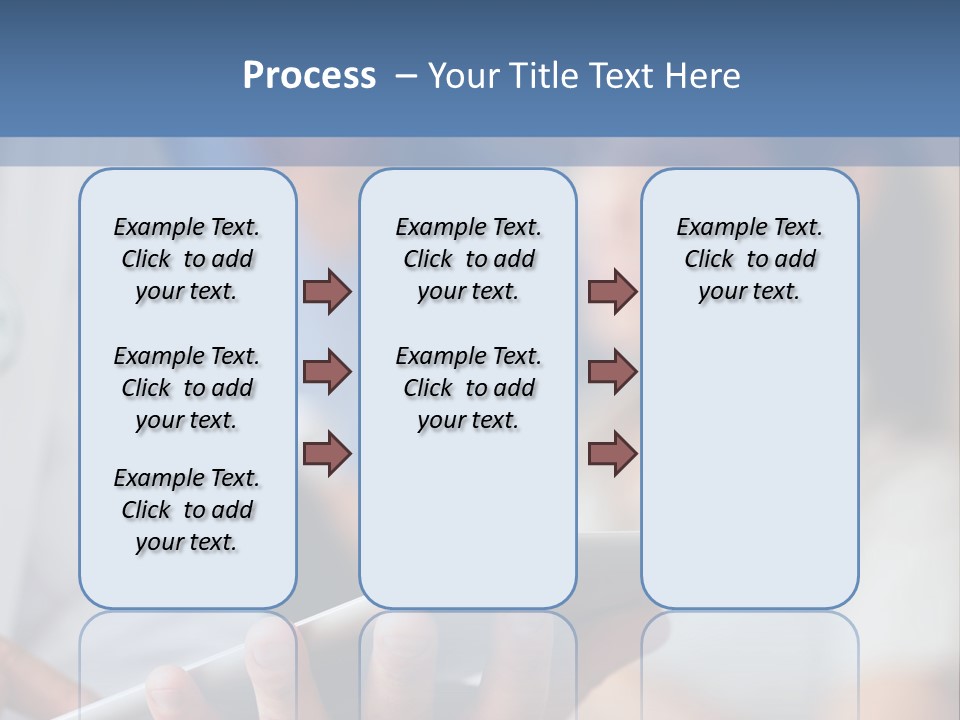 Process – Your Title Text Here

Example Text. Click to add your text.

Example Text. Click to add your text.

Example Text. Click to add your text.

Example Text. Click to add your text.

Example Text. Click to add your text.

Example Text. Click to add your text.